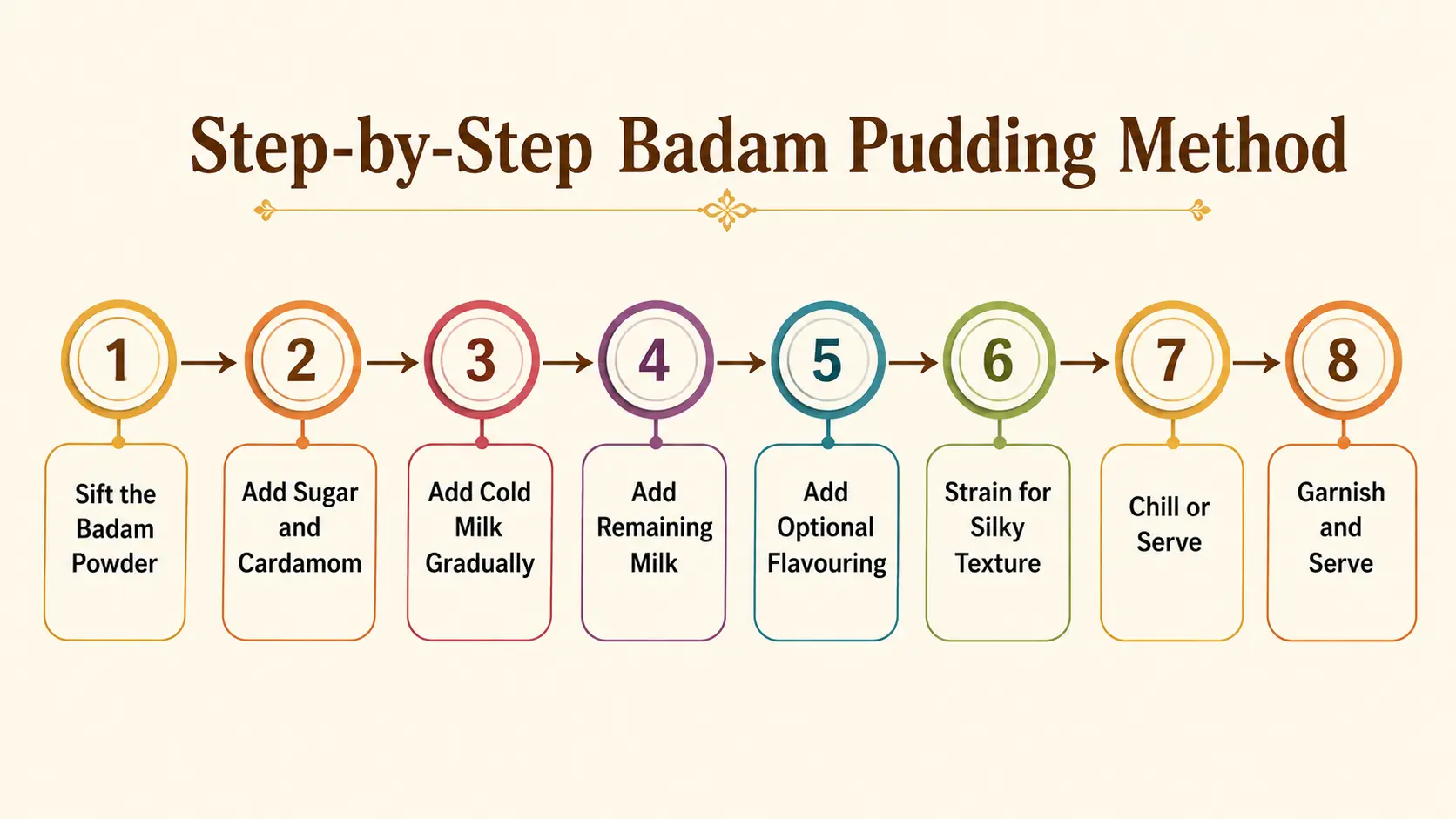 Step-by-Step Badam Pudding Method

1
Sift the Badam Powder

2
Add Sugar and Cardamom

3
Add Cold Milk Gradually

4
Add Remaining Milk

5
Add Optional Flavouring

6
Strain for Silky Texture

7
Chill or Serve

8
Garnish and Serve